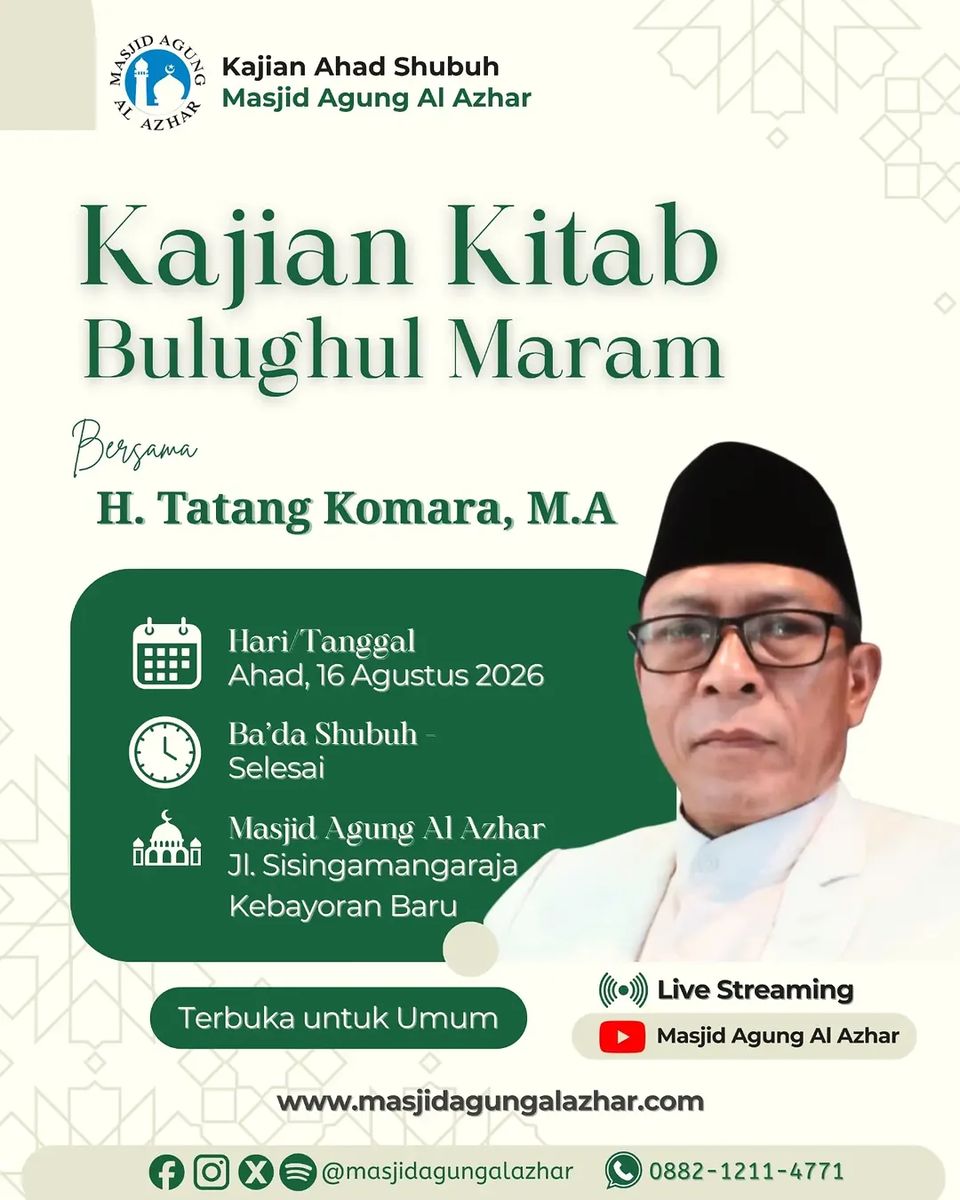 MASJID AGUNG AL AZHAR

Kajian Ahad Shubuh
Masjid Agung Al Azhar

Kajian Kitab
Bulughul Maram

Bersama
H. Tatang Komara, M.A

Hari/Tanggal
Ahad, 16 Agustus 2026

Ba'da Shubuh -
Selesai

Masjid Agung Al Azhar
Jl. Sisingamangaraja
Kebayoran Baru

Terbuka untuk Umum

Live Streaming
Masjid Agung Al Azhar

www.masjidagungalazhar.com

@masjidagungalazhar 0882-1211-4771